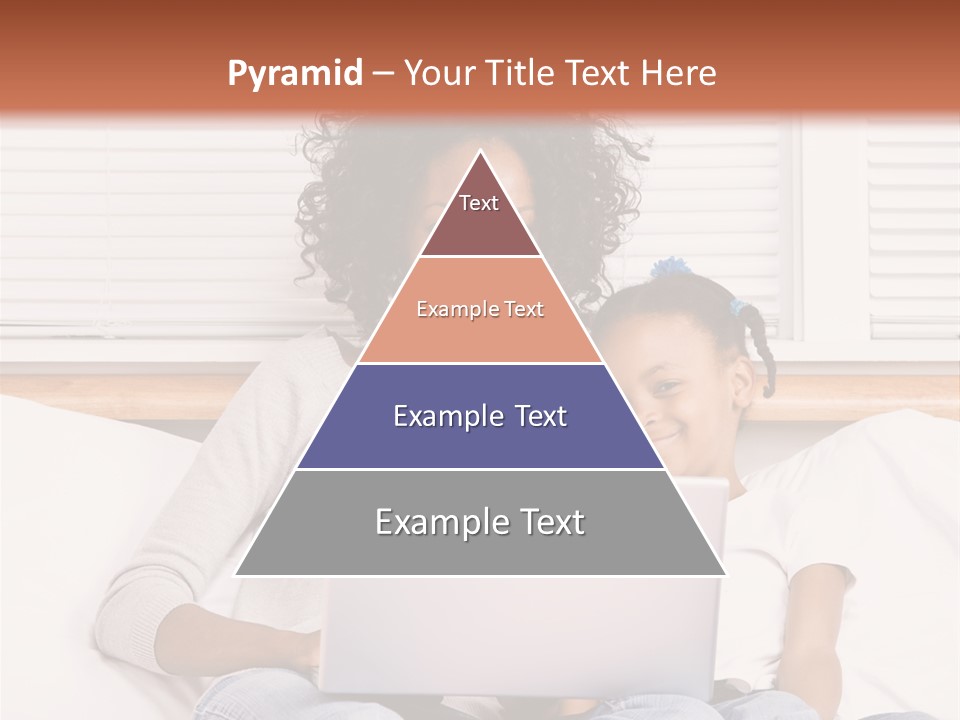 Pyramid – Your Title Text Here

Text

Example Text

Example Text

Example Text